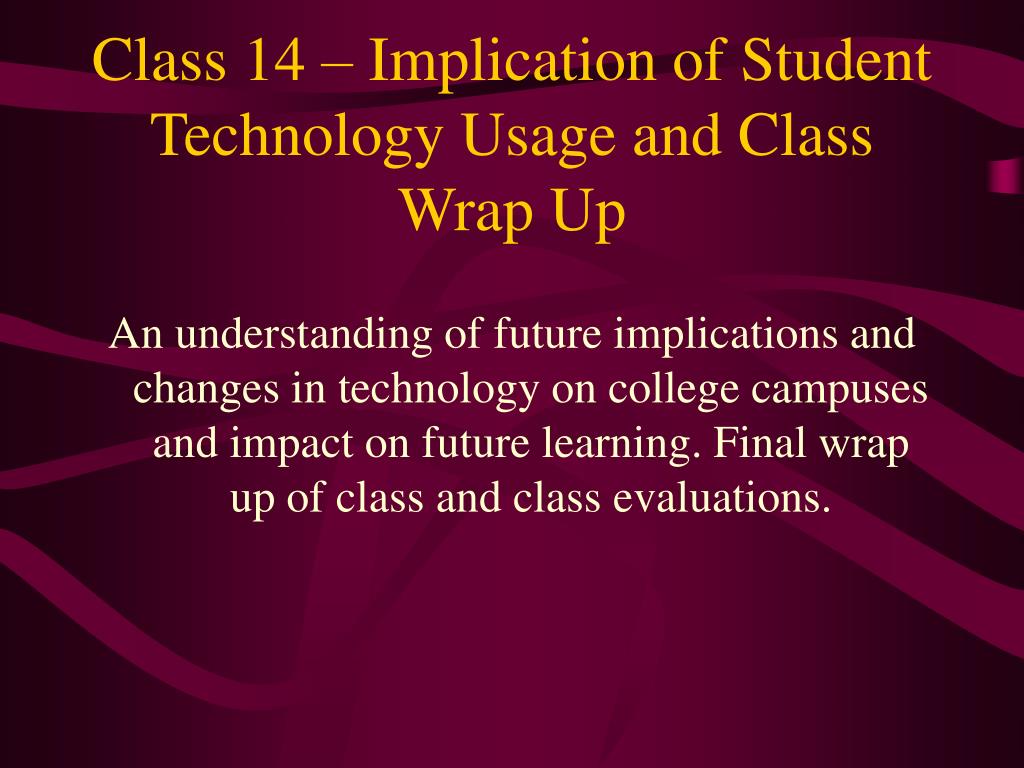 Class 14 – Implication of Student Technology Usage and Class Wrap Up

An understanding of future implications and changes in technology on college campuses and impact on future learning. Final wrap up of class and class evaluations.